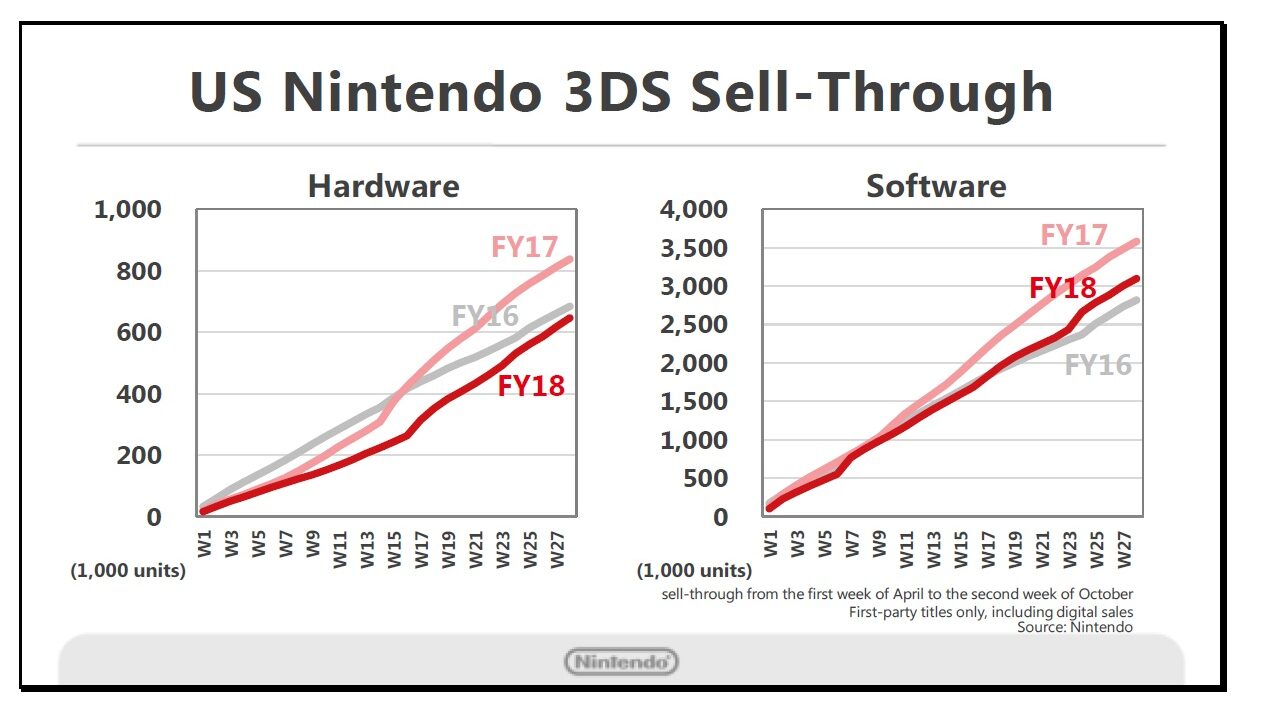 US Nintendo 3DS Sell-Through

Hardware

1,000
800
600
400
200
0

FY17
FY16
FY18

W1 W3 W5 W7 W9 W11 W13 W15 W17 W19 W21 W23 W25 W27

(1,000 units)

Software

4,000
3,500
3,000
2,500
2,000
1,500
1,000
500
0

FY17
FY18
FY16

W1 W3 W5 W7 W9 W11 W13 W15 W17 W19 W21 W23 W25 W27

(1,000 units)

sell-through from the first week of April to the second week of October
First-party titles only, including digital sales
Source: Nintendo

Nintendo